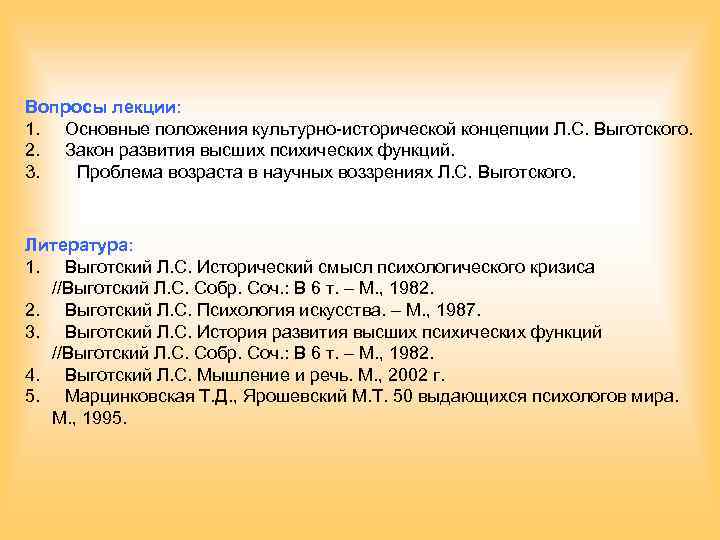 Вопросы лекции:
1. Основные положения культурно-исторической концепции Л.С. Выготского.
2. Закон развития высших психических функций.
3. Проблема возраста в научных воззрениях Л.С. Выготского.

Литература:
1. Выготский Л.С. Исторический смысл психологического кризиса //Выготский Л.С. Собр. Соч.: В 6 т. – М., 1982.
2. Выготский Л.С. Психология искусства. – М., 1987.
3. Выготский Л.С. История развития высших психических функций //Выготский Л.С. Собр. Соч.: В 6 т. – М., 1982.
4. Выготский Л.С. Мышление и речь. М., 2002 г.
5. Марцинковская Т.Д., Ярошевский М.Т. 50 выдающихся психологов мира. М., 1995.